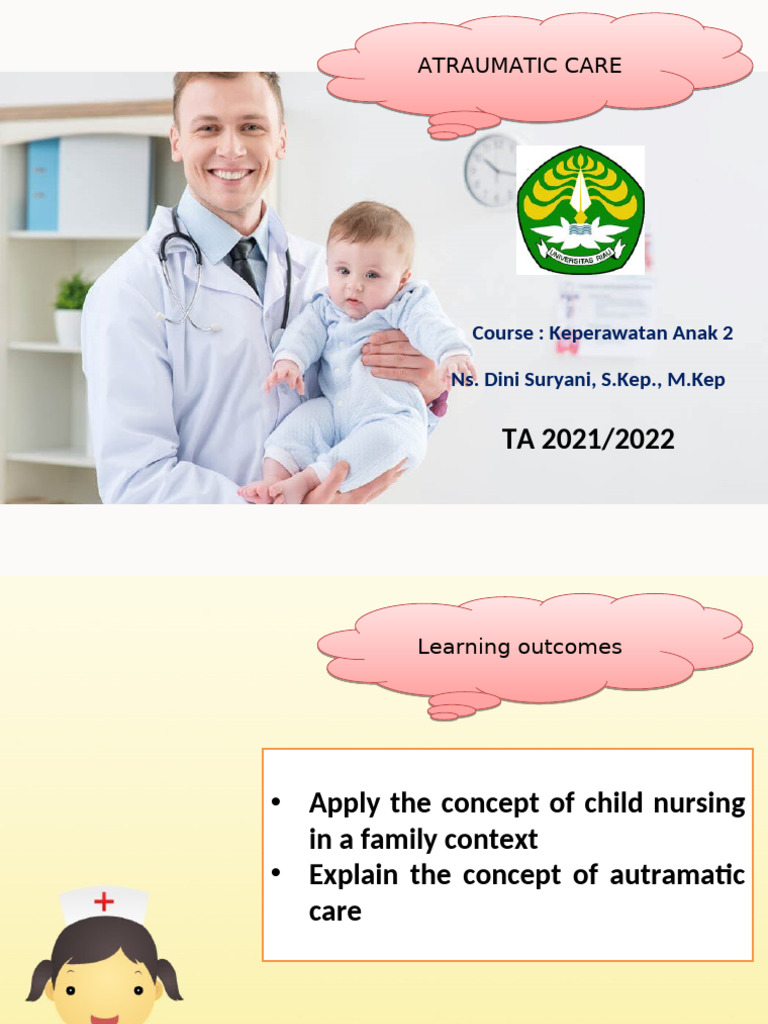 ATRAUMATIC CARE

UNIVERSITAS RIAU

Course : Keperawatan Anak 2

Ns. Dini Suryani, S.Kep., M.Kep

TA 2021/2022

Learning outcomes

• Apply the concept of child nursing in a family context
• Explain the concept of autramatic care